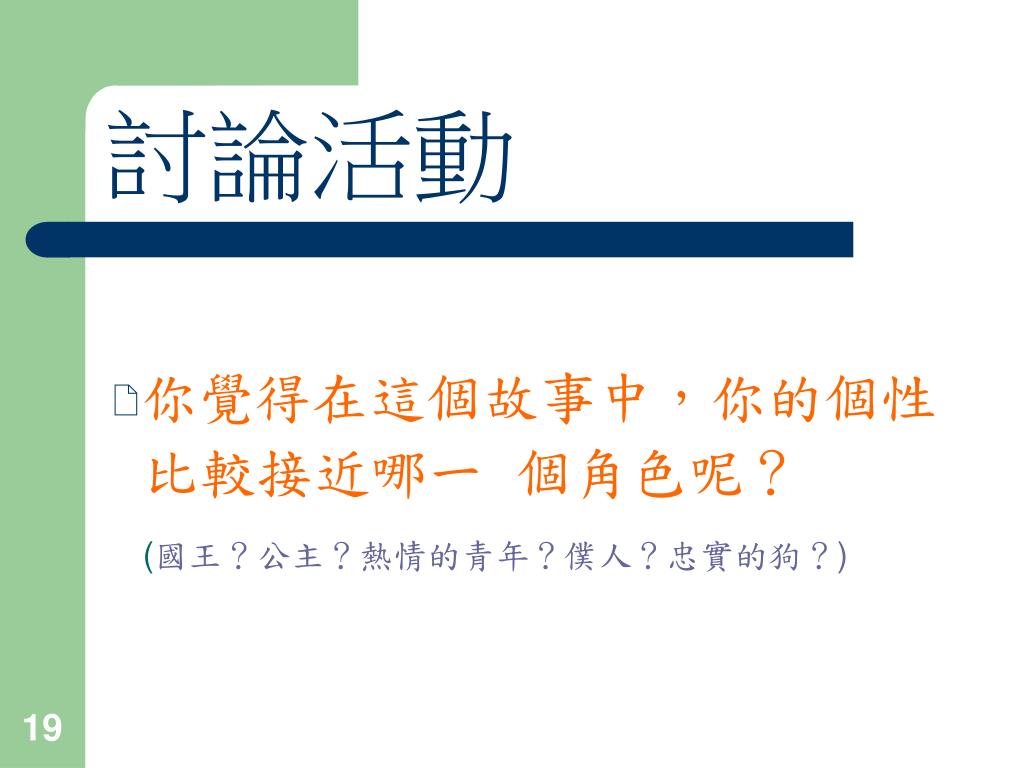 討論活動

你覺得在這個故事中，你的個性比較接近哪一 個角色呢？

(國王？公主？熱情的青年？僕人？忠實的狗？)

19